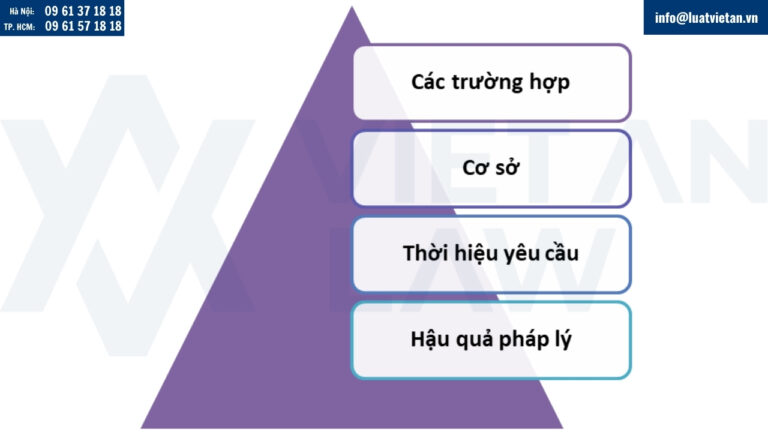 Hà Nội: 09 61 37 18 18
TP. HCM: 09 61 57 18 18

info@luatvietan.vn

VIET AN LAW

Các trường hợp

Cơ sở

Thời hiệu yêu cầu

Hậu quả pháp lý